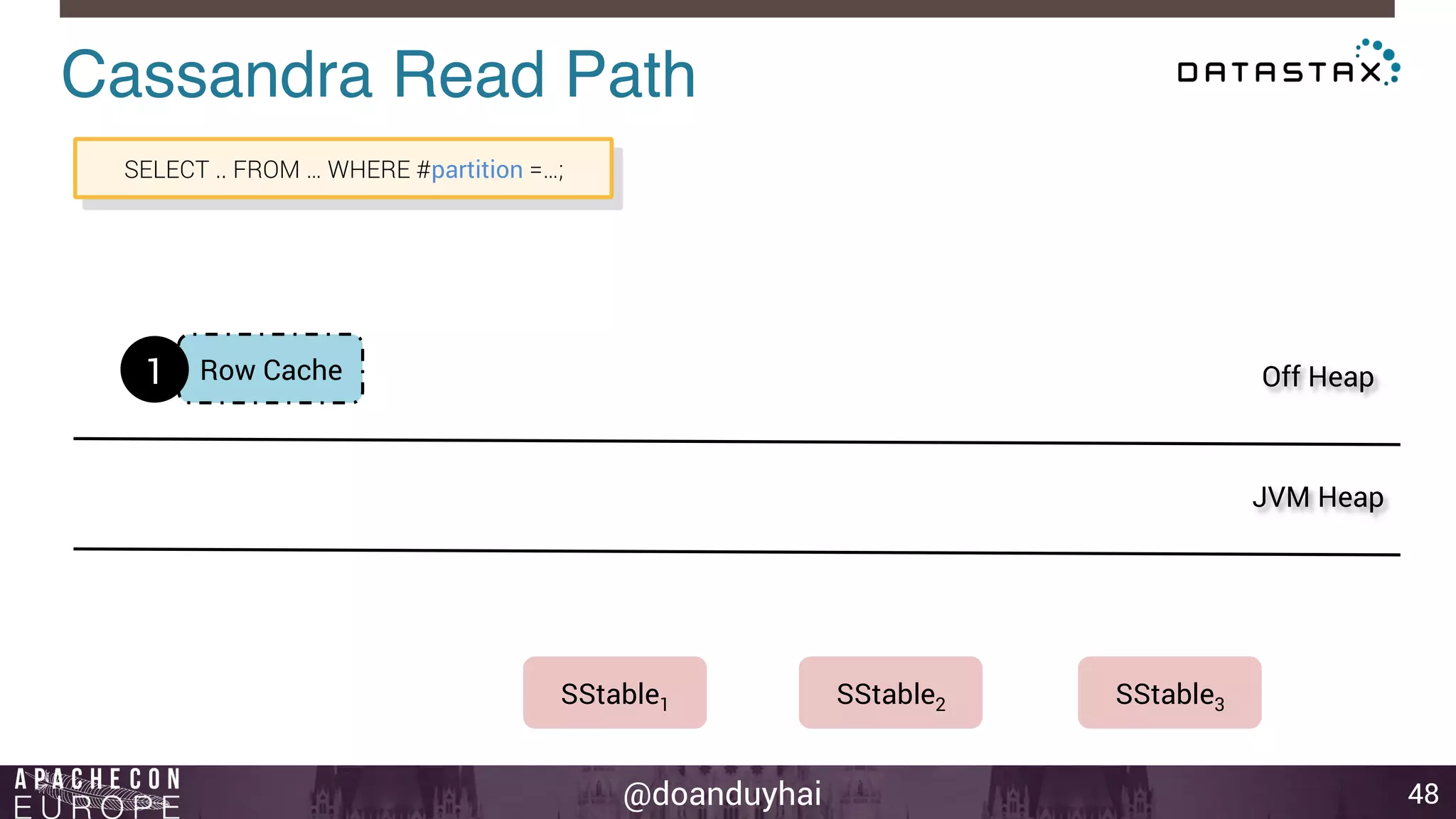 Cassandra Read Path

DATASTAX

SELECT .. FROM ... WHERE #partition =...;

1 Row Cache

Off Heap

JVM Heap

SStable$_1$

SStable$_2$

SStable$_3$

APACHECON EUROPE

@doanduyhai

48